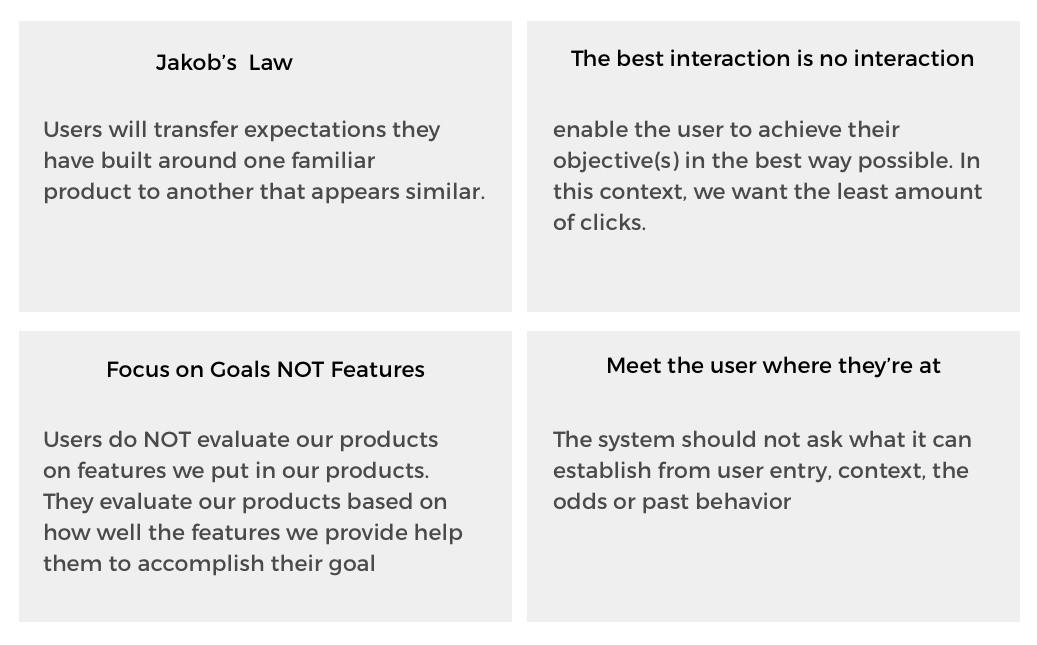 Jakob's Law

Users will transfer expectations they have built around one familiar product to another that appears similar.

The best interaction is no interaction

enable the user to achieve their objective(s) in the best way possible. In this context, we want the least amount of clicks.

Focus on Goals NOT Features

Users do NOT evaluate our products on features we put in our products. They evaluate our products based on how well the features we provide help them to accomplish their goal

Meet the user where they're at

The system should not ask what it can establish from user entry, context, the odds or past behavior